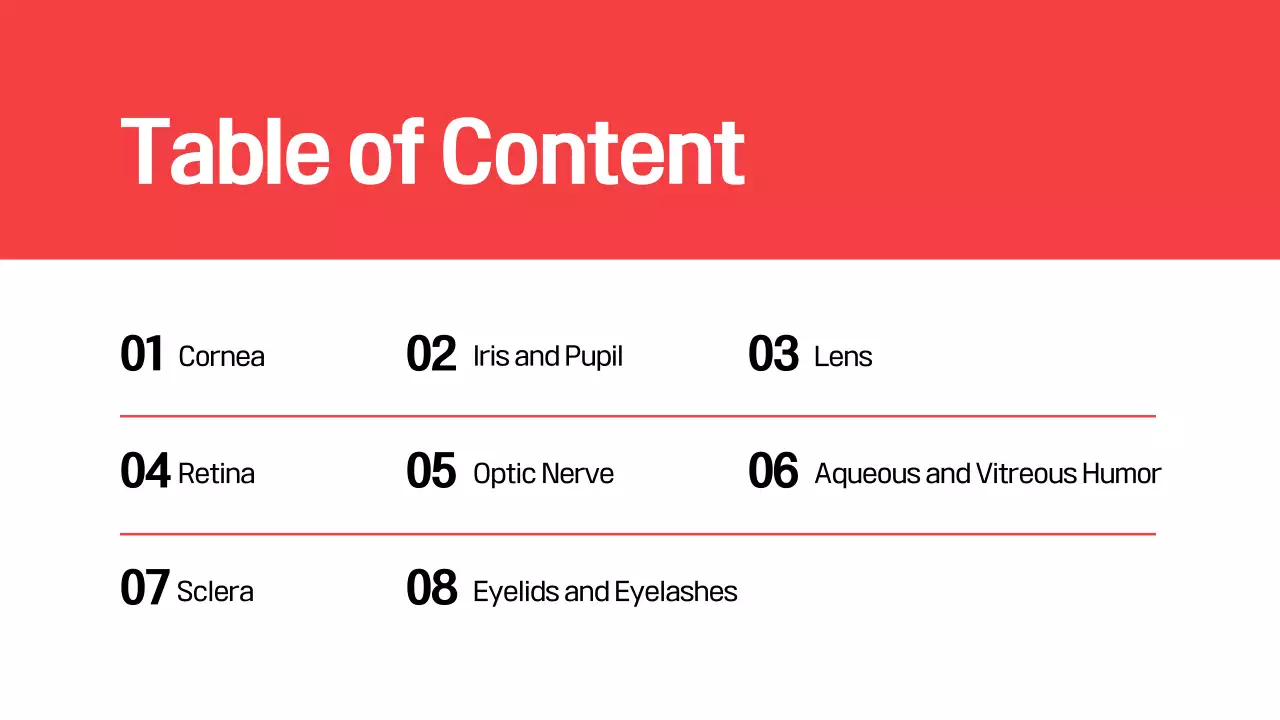 Table of Content

01 Cornea

02 Iris and Pupil

03 Lens

04 Retina

05 Optic Nerve

06 Aqueous and Vitreous Humor

07 Sclera

08 Eyelids and Eyelashes